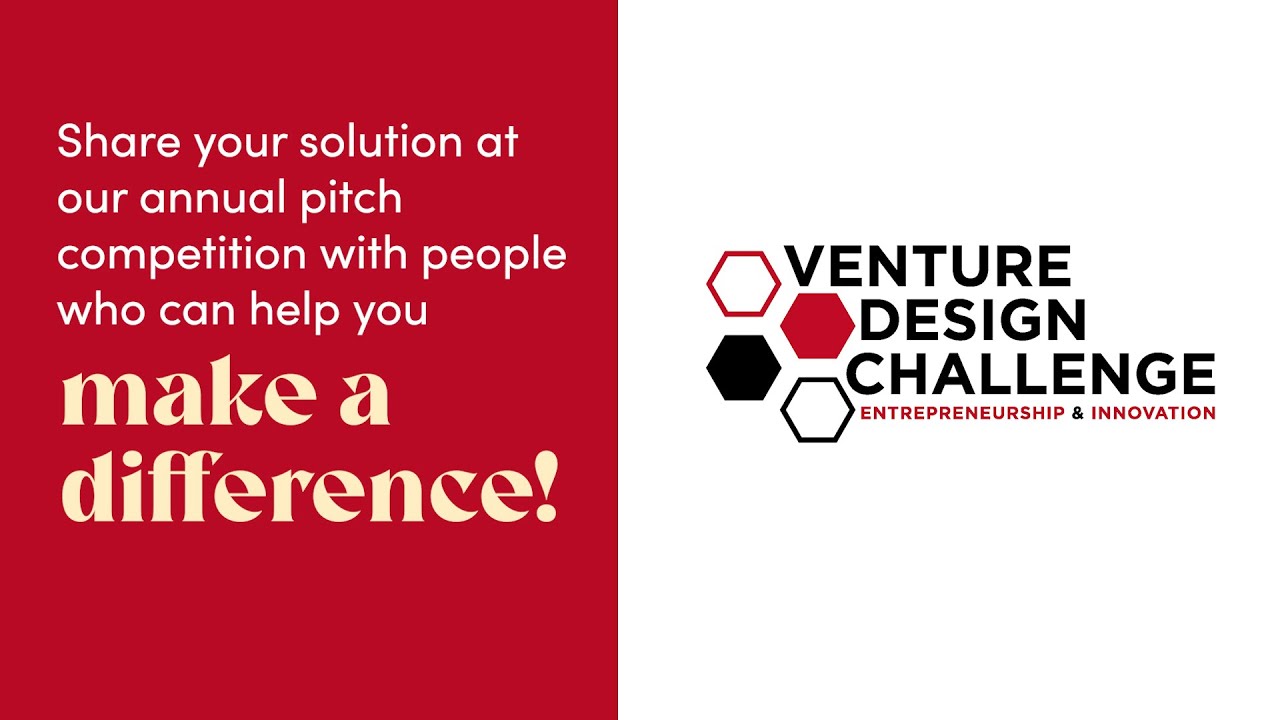 Share your solution at our annual pitch competition with people who can help you

make a difference!

VENTURE
DESIGN
CHALLENGE
ENTREPRENEURSHIP & INNOVATION